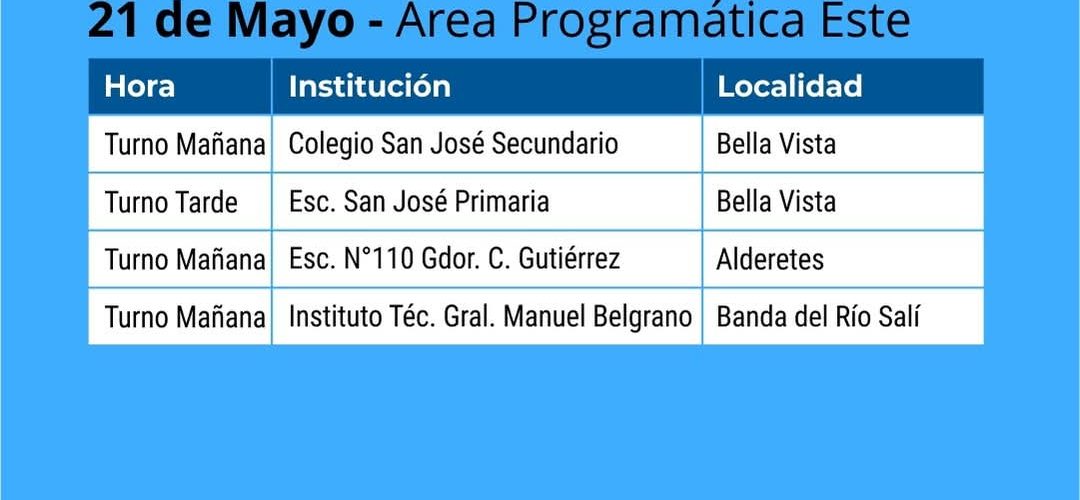 21 de Mayo - Area Programática Este

| Hora | Institución | Localidad |
|---|---|---|
| Turno Mañana | Colegio San José Secundario | Bella Vista |
| Turno Tarde | Esc. San José Primaria | Bella Vista |
| Turno Mañana | Esc. N°110 Gdor. C. Gutiérrez | Alderetes |
| Turno Mañana | Instituto Téc. Gral. Manuel Belgrano | Banda del Río Salí |